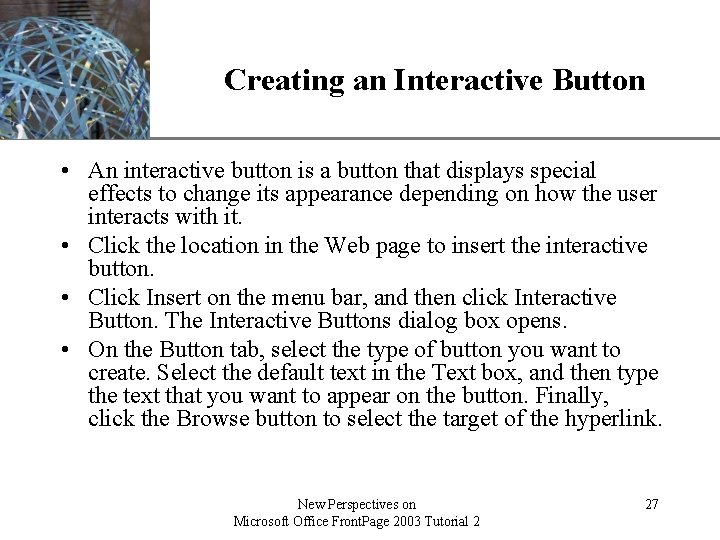 Creating an Interactive Button

• An interactive button is a button that displays special effects to change its appearance depending on how the user interacts with it.

• Click the location in the Web page to insert the interactive button.

• Click Insert on the menu bar, and then click Interactive Button. The Interactive Buttons dialog box opens.

• On the Button tab, select the type of button you want to create. Select the default text in the Text box, and then type the text that you want to appear on the button. Finally, click the Browse button to select the target of the hyperlink.

New Perspectives on
Microsoft Office FrontPage 2003 Tutorial 2

27